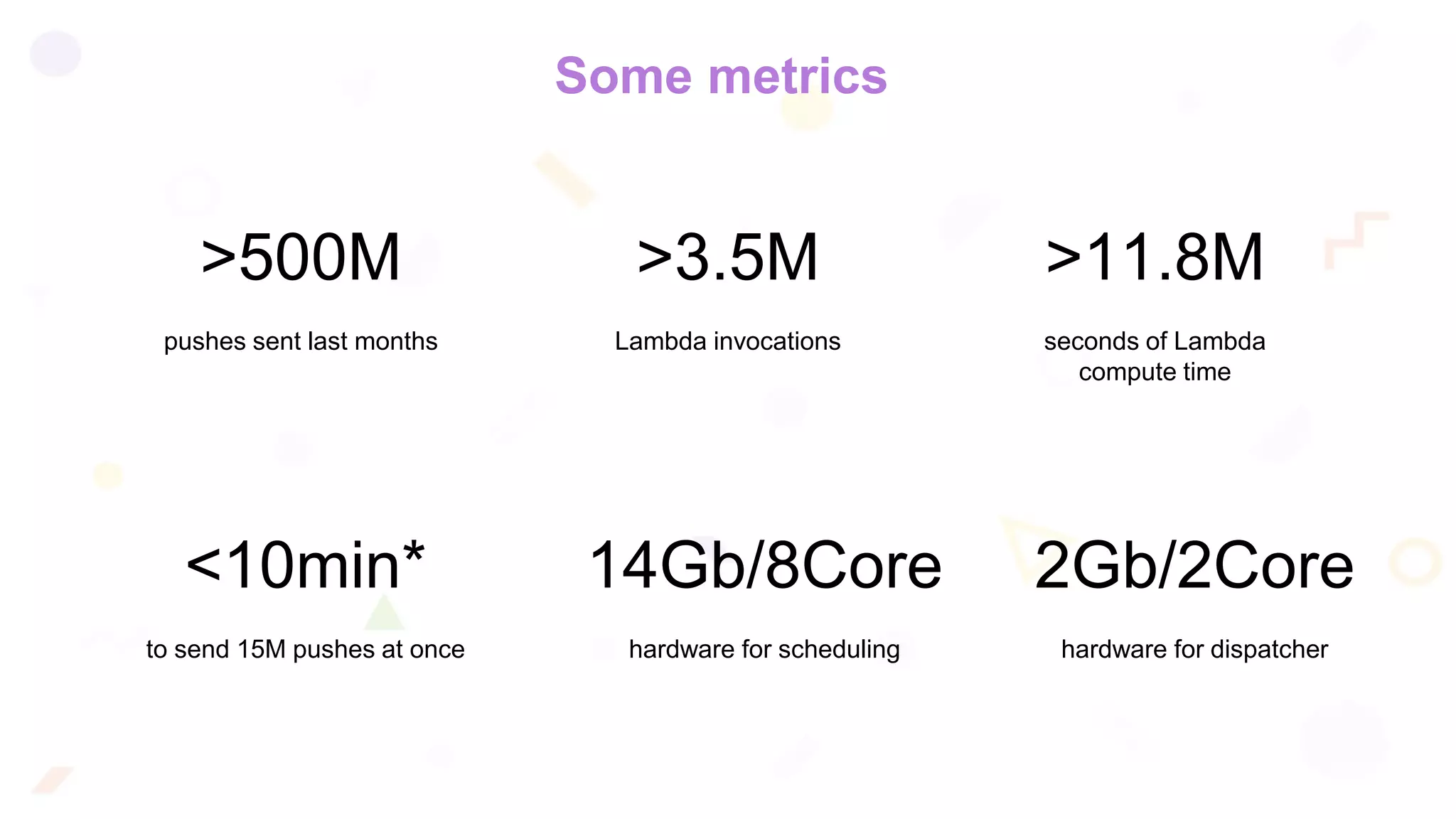 Some metrics

>500M

pushes sent last months

>3.5M

Lambda invocations

>11.8M

seconds of Lambda compute time

<10min*

to send 15M pushes at once

14Gb/8Core

hardware for scheduling

2Gb/2Core

hardware for dispatcher